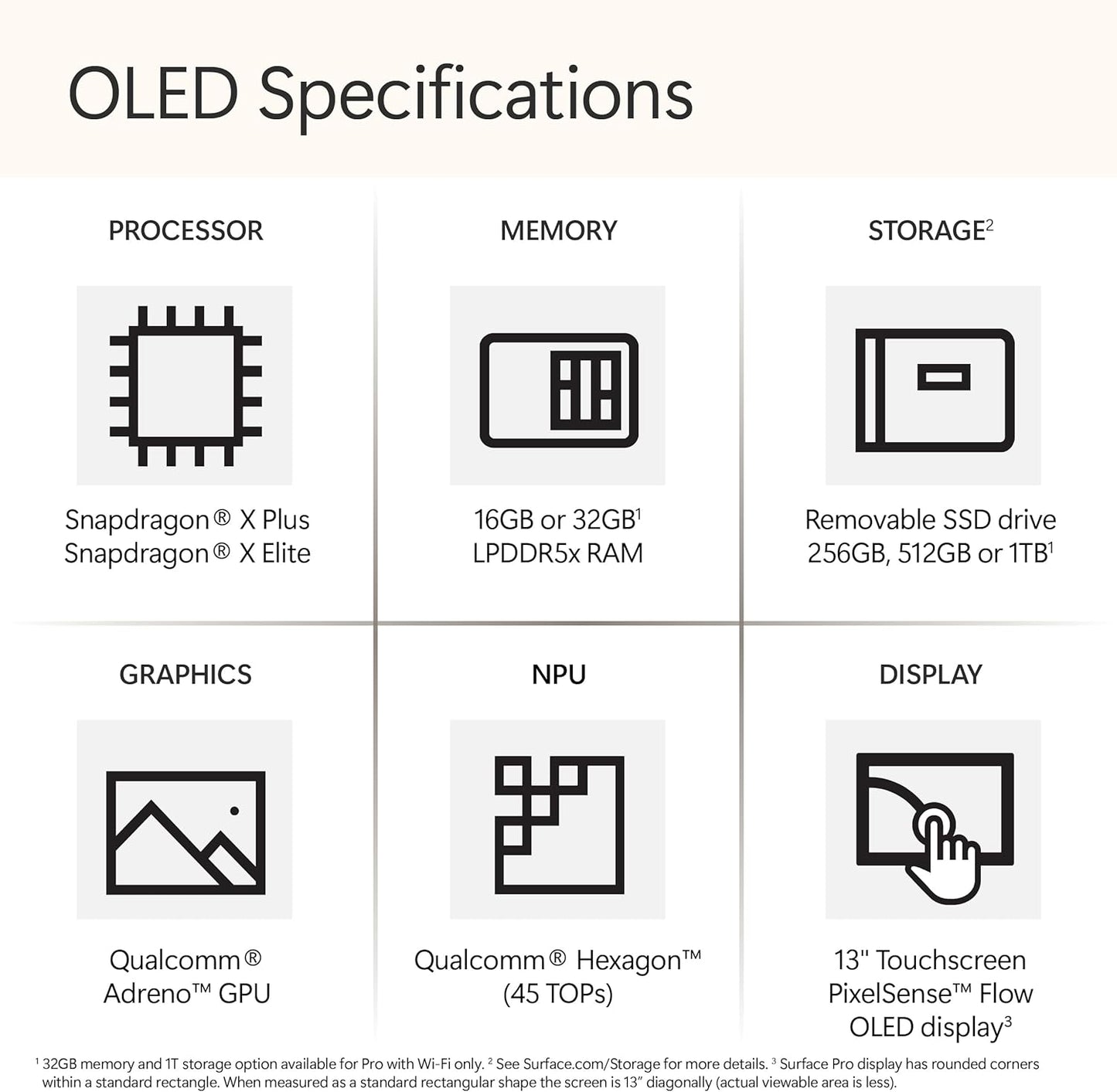 OLED Specifications

PROCESSOR

Snapdragon® X Plus
Snapdragon® X Elite

MEMORY

16GB or 32GB$^1$
LPDDR5x RAM

STORAGE$^2$

Removable SSD drive
256GB, 512GB or 1TB$^1$

GRAPHICS

Qualcomm®
Adreno™ GPU

NPU

Qualcomm® Hexagon™
(45 TOPs)

DISPLAY

13" Touchscreen
PixelSense™ Flow
OLED display$^3$

$^1$ 32GB memory and 1T storage option available for Pro with Wi-Fi only. $^2$ See Surface.com/Storage for more details. $^3$ Surface Pro display has rounded corners within a standard rectangle. When measured as a standard rectangular shape the screen is 13" diagonally (actual viewable area is less).